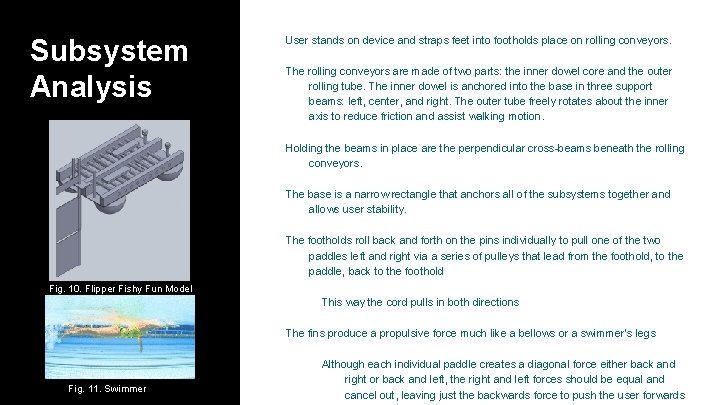 Subsystem Analysis

Fig. 10. Flipper Fishy Fun Model

Fig. 11. Swimmer

User stands on device and straps feet into footholds place on rolling conveyors.

The rolling conveyors are made of two parts: the inner dowel core and the outer rolling tube. The inner dowel is anchored into the base in three support beams: left, center, and right. The outer tube freely rotates about the inner axis to reduce friction and assist walking motion.

Holding the beams in place are the perpendicular cross-beams beneath the rolling conveyors.

The base is a narrow rectangle that anchors all of the subsystems together and allows user stability.

The footholds roll back and forth on the pins individually to pull one of the two paddles left and right via a series of pulleys that lead from the foothold, to the paddle, back to the foothold

This way the cord pulls in both directions

The fins produce a propulsive force much like a bellows or a swimmer's legs

Although each individual paddle creates a diagonal force either back and right or back and left, the right and left forces should be equal and cancel out, leaving just the backwards force to push the user forwards